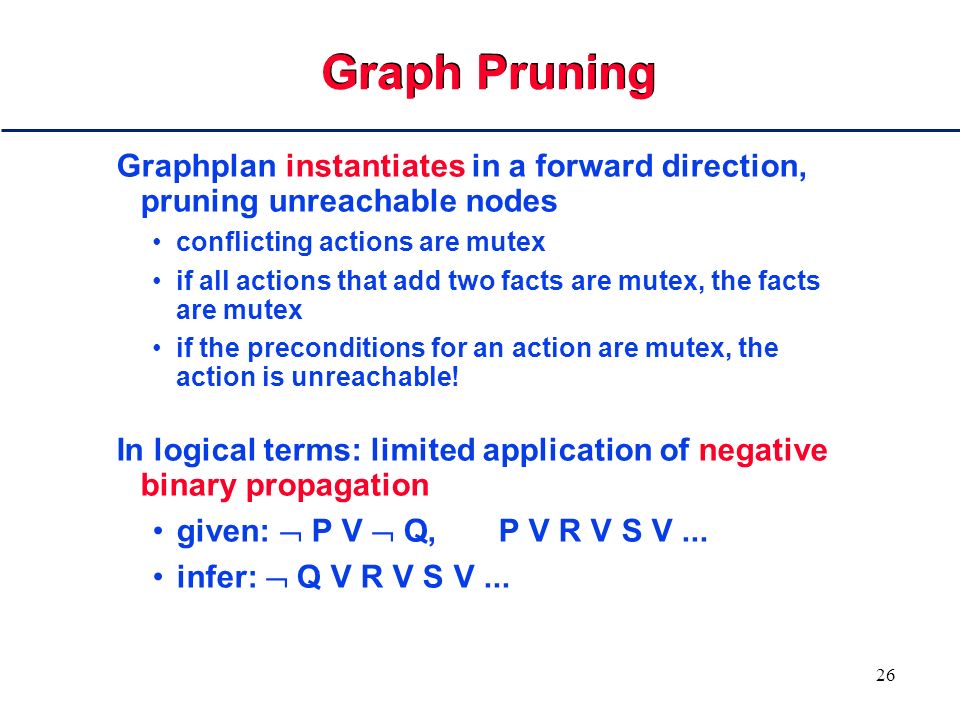 Graph Pruning

Graphplan instantiates in a forward direction, pruning unreachable nodes

• conflicting actions are mutex
• if all actions that add two facts are mutex, the facts are mutex
• if the preconditions for an action are mutex, the action is unreachable!

In logical terms: limited application of negative binary propagation

• given: $\neg$ P V $\neg$ Q, P V R V S V ...
• infer: $\neg$ Q V R V S V ...

26